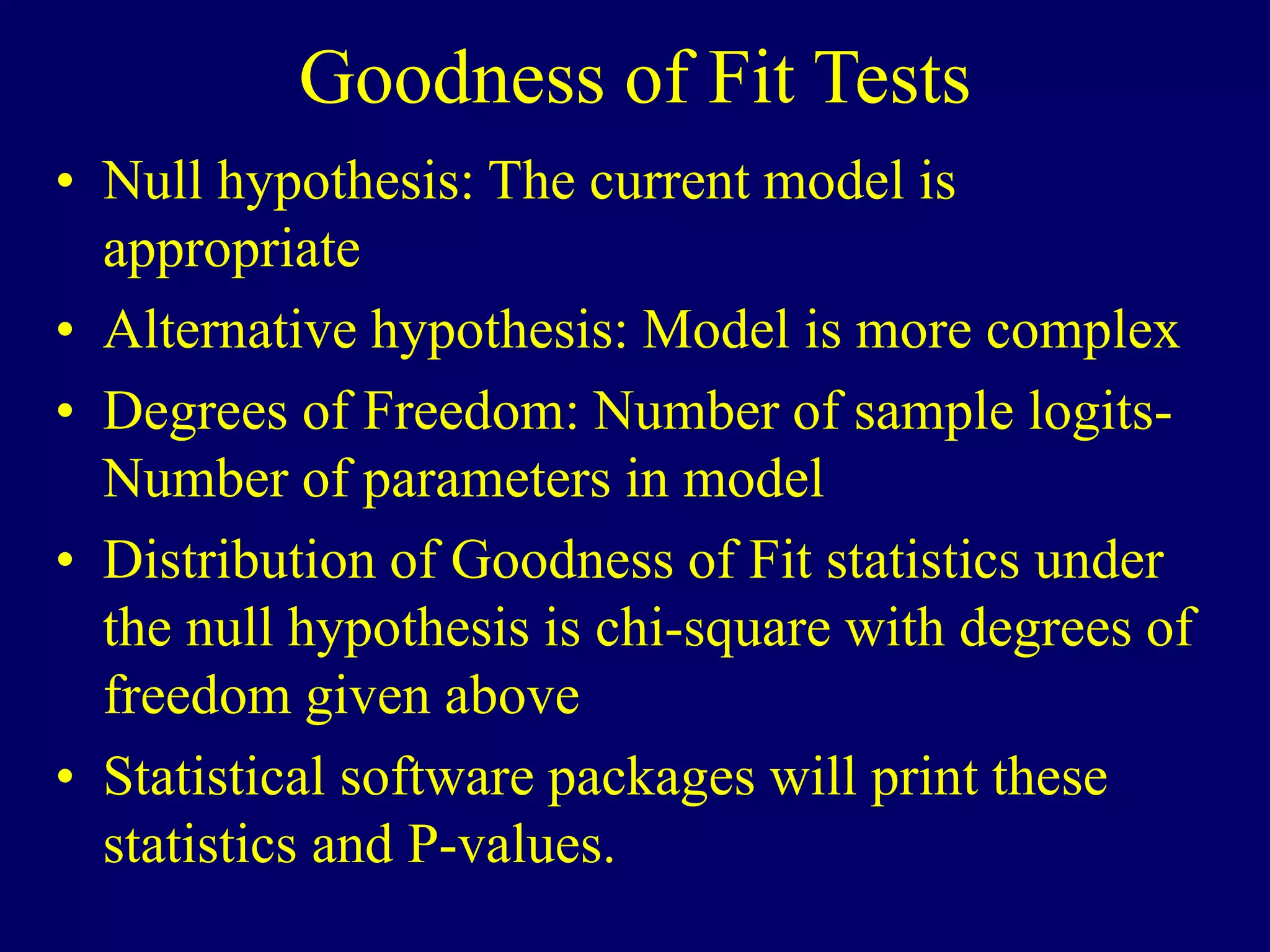 Goodness of Fit Tests

• Null hypothesis: The current model is appropriate

• Alternative hypothesis: Model is more complex

• Degrees of Freedom: Number of sample logits-Number of parameters in model

• Distribution of Goodness of Fit statistics under the null hypothesis is chi-square with degrees of freedom given above

• Statistical software packages will print these statistics and P-values.